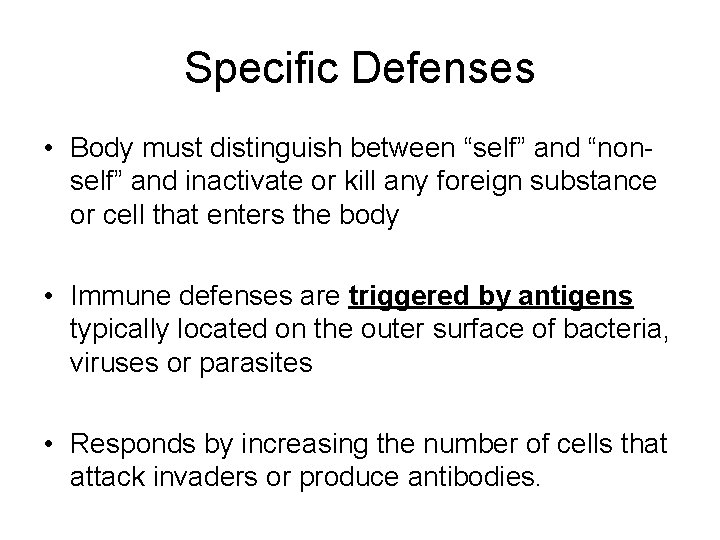 Specific Defenses

• Body must distinguish between “self” and “non-self” and inactivate or kill any foreign substance or cell that enters the body

• Immune defenses are triggered by antigens typically located on the outer surface of bacteria, viruses or parasites

• Responds by increasing the number of cells that attack invaders or produce antibodies.